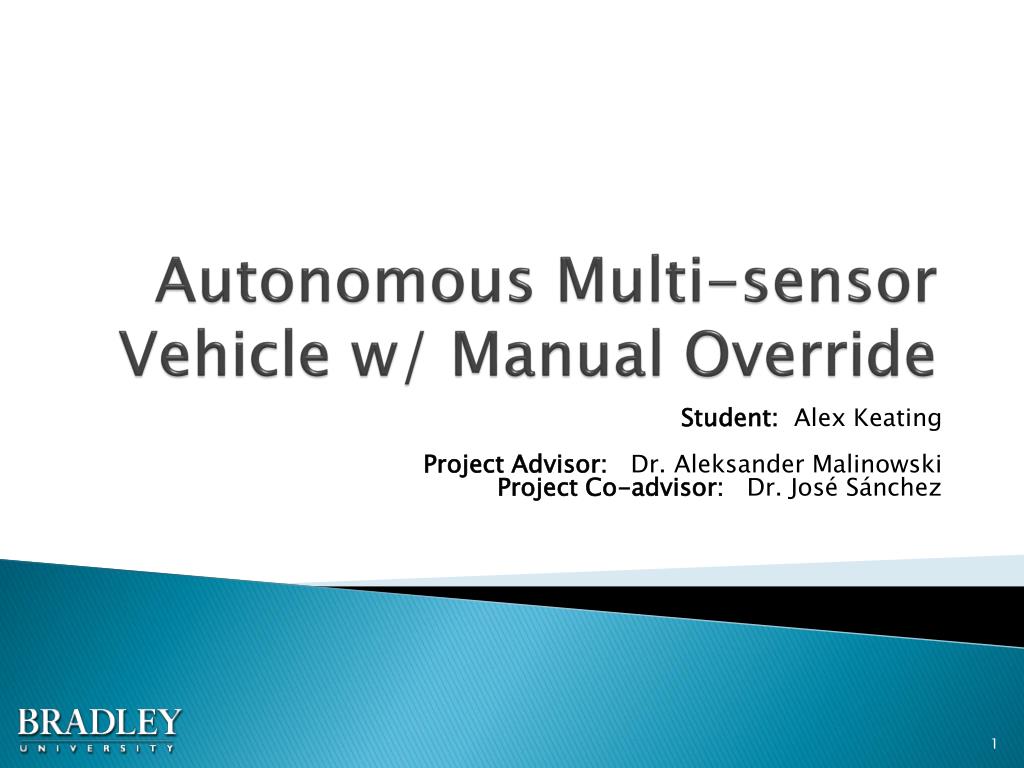 Autonomous Multi-sensor Vehicle w/ Manual Override

Student: Alex Keating

Project Advisor: Dr. Aleksander Malinowski
Project Co-advisor: Dr. José Sánchez

BRADLEY
UNIVERSITY

1